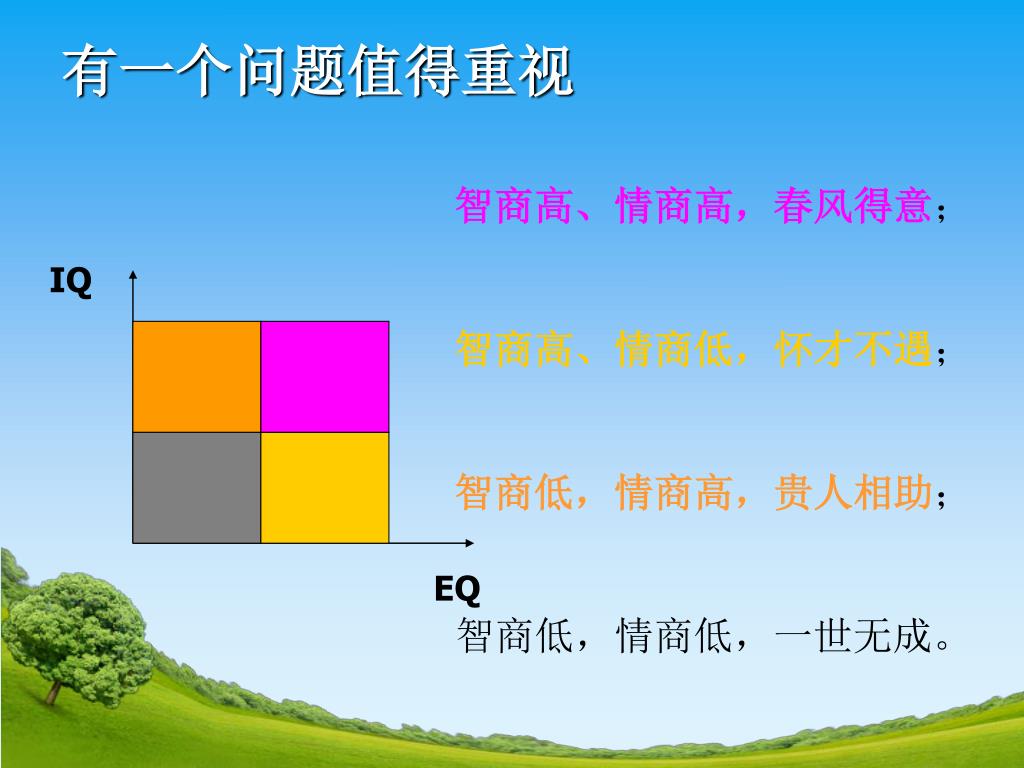 有一个问题值得重视

智商高、情商高，春风得意；

IQ

智商高、情商低，怀才不遇；

智商低，情商高，贵人相助；

EQ

智商低，情商低，一世无成。